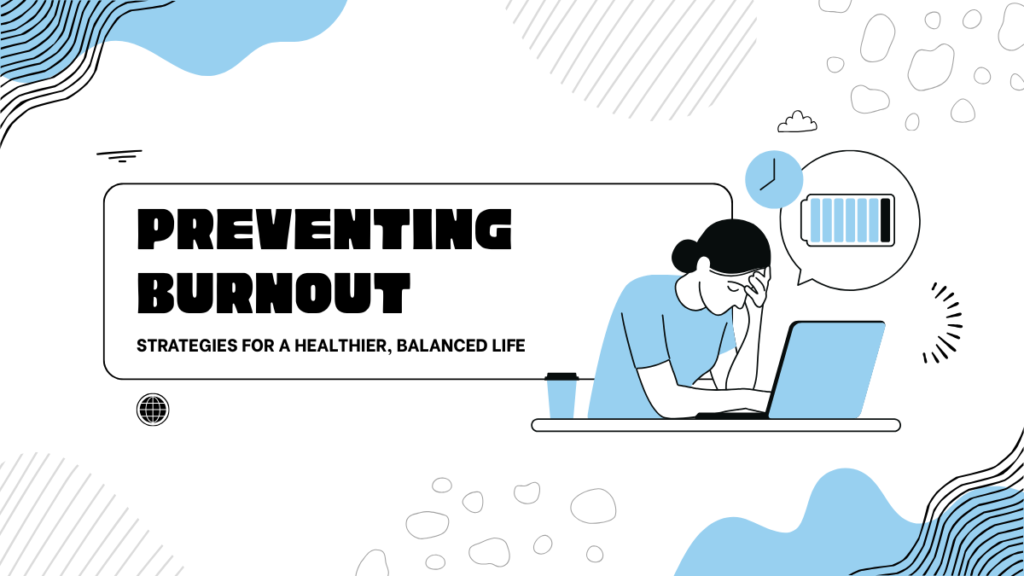 PREVENTING BURNOUT

STRATEGIES FOR A HEALTHIER, BALANCED LIFE